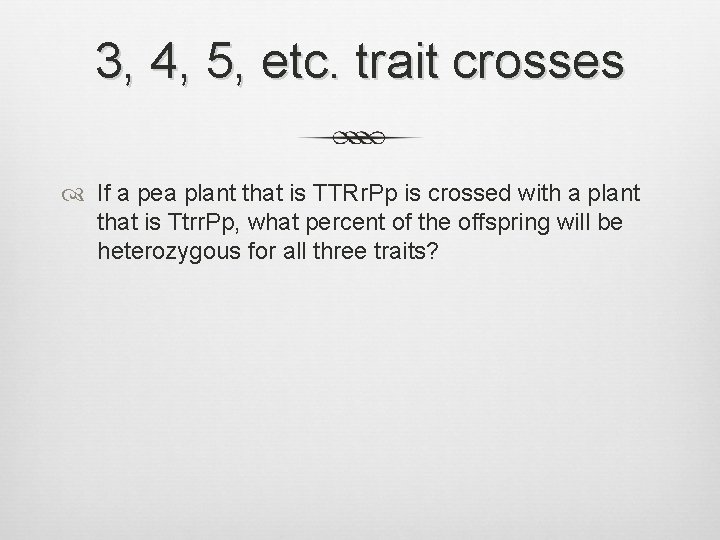 3, 4, 5, etc. trait crosses

If a pea plant that is TTRrPp is crossed with a plant that is TtrrPp, what percent of the offspring will be heterozygous for all three traits?